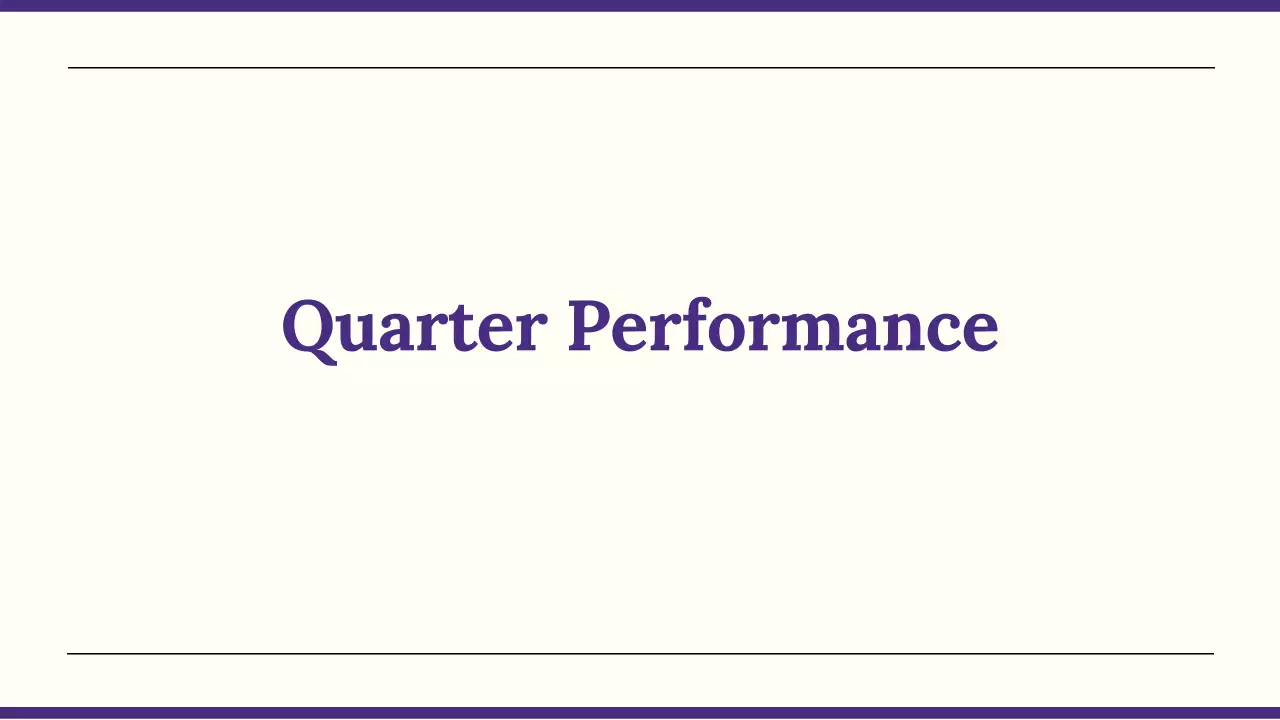 Quarter Performance